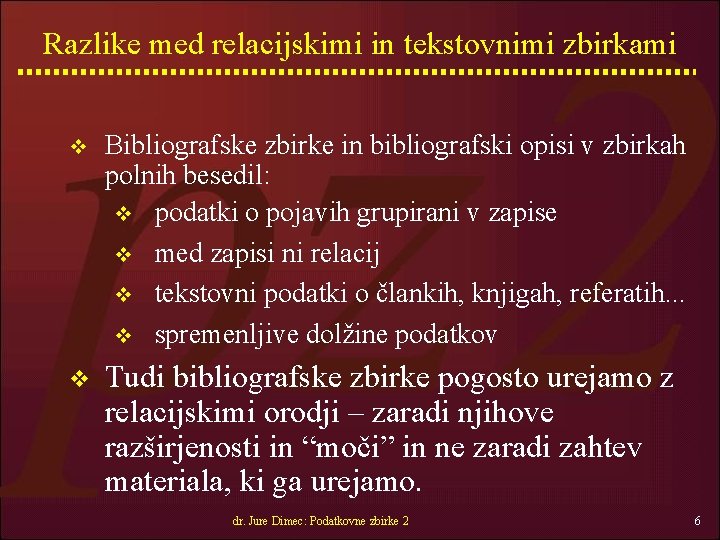 Razlike med relacijskimi in tekstovnimi zbirkami

❖ Bibliografske zbirke in bibliografski opisi v zbirkah polnih besedil:

❖ podatki o pojavih grupirani v zapise

❖ med zapisi ni relacij

❖ tekstovni podatki o člankih, knjigah, referatih...

❖ spremenljive dolžine podatkov

❖ Tudi bibliografske zbirke pogosto urejamo z relacijskimi orodji – zaradi njihove razširjenosti in “moči” in ne zaradi zahtev materiala, ki ga urejamo.

dr. Jure Dimec: Podatkovne zbirke 2

6